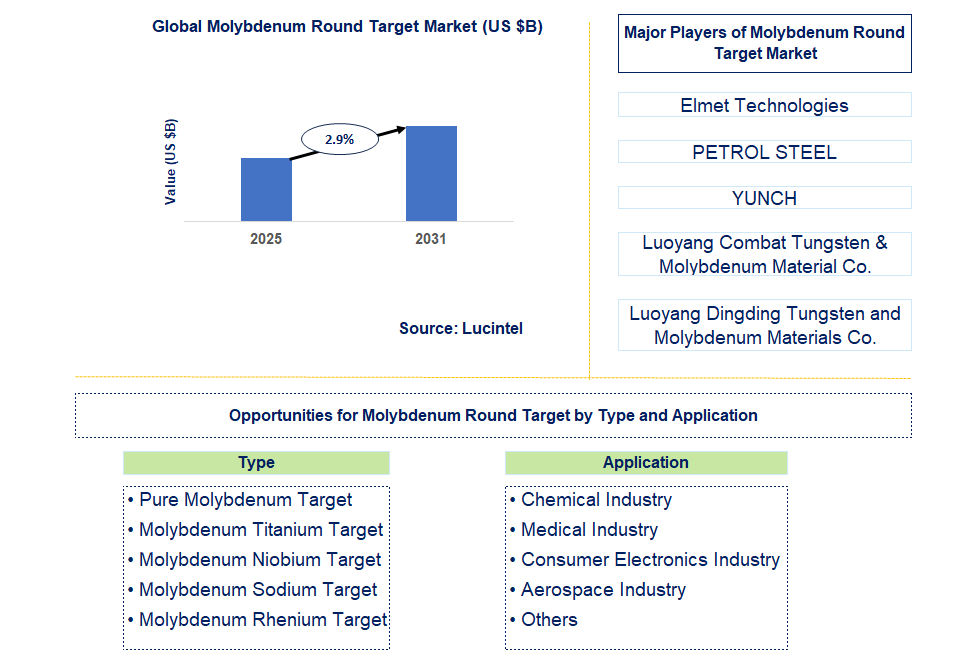 Global Molybdenum Round Target Market (US $B)

Value (US $B)

2.9%

2025

2031

Source: Lucintel

Major Players of Molybdenum Round Target Market

Elmet Technologies

PETROL STEEL

YUNCH

Luoyang Combat Tungsten & Molybdenum Material Co.

Luoyang Dingding Tungsten and Molybdenum Materials Co.

Opportunities for Molybdenum Round Target by Type and Application

Type

• Pure Molybdenum Target
• Molybdenum Titanium Target
• Molybdenum Niobium Target
• Molybdenum Sodium Target
• Molybdenum Rhenium Target

Application

• Chemical Industry
• Medical Industry
• Consumer Electronics Industry
• Aerospace Industry
• Others